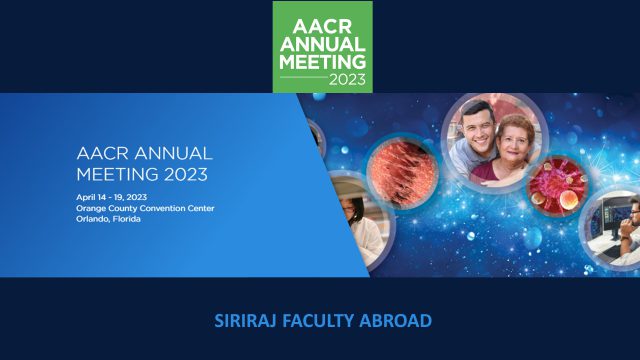 AACR ANNUAL MEETING 2023

AACR ANNUAL MEETING 2023

April 14 - 19, 2023
Orange County Convention Center
Orlando, Florida

SIRIRAJ FACULTY ABROAD